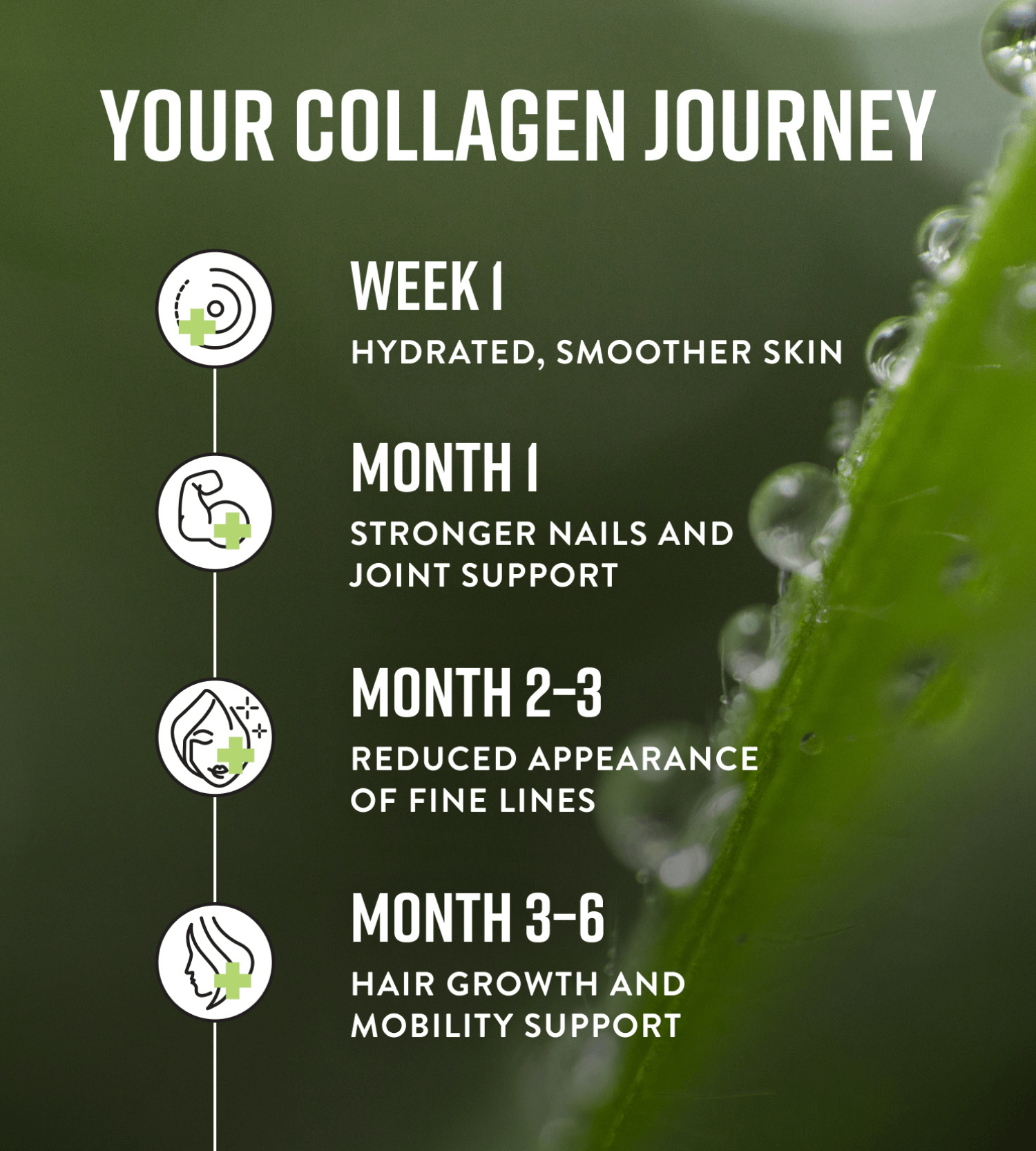 YOUR COLLAGEN JOURNEY

WEEK 1

HYDRATED, SMOOTHER SKIN

MONTH 1

STRONGER NAILS AND JOINT SUPPORT

MONTH 2-3

REDUCED APPEARANCE OF FINE LINES

MONTH 3-6

HAIR GROWTH AND MOBILITY SUPPORT